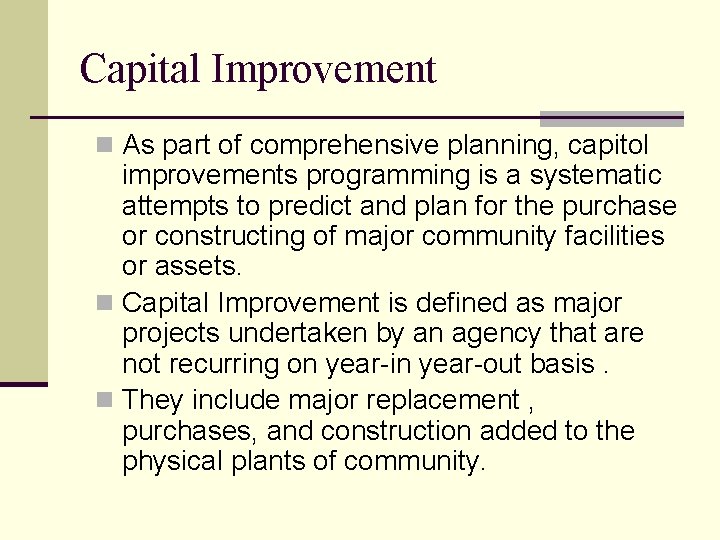 Capital Improvement

As part of comprehensive planning, capitol improvements programming is a systematic attempts to predict and plan for the purchase or constructing of major community facilities or assets.

Capital Improvement is defined as major projects undertaken by an agency that are not recurring on year-in year-out basis .

They include major replacement , purchases, and construction added to the physical plants of community.